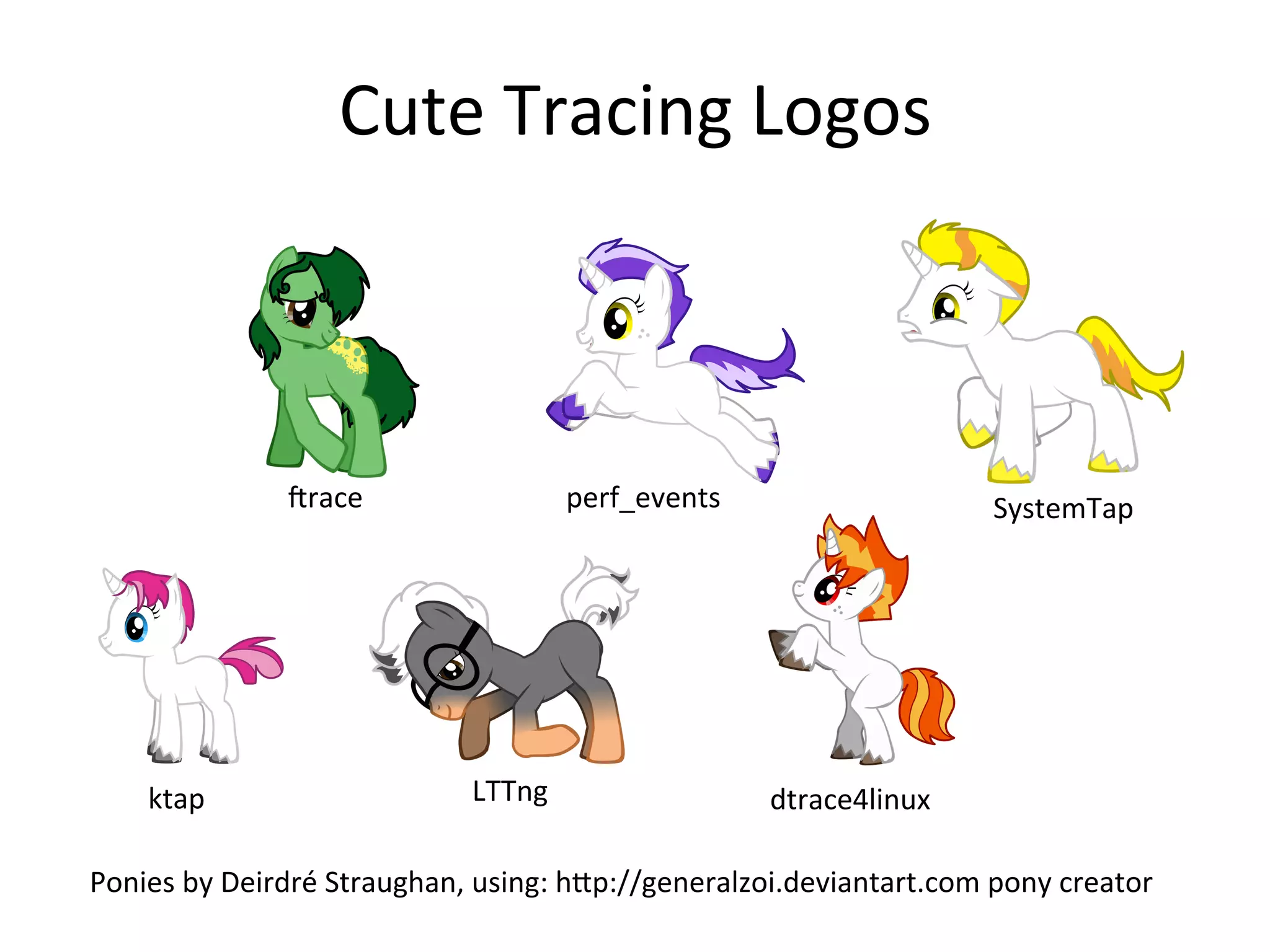 Cute Tracing Logos

ftrace

perf_events

SystemTap

ktap

LTTng

dtrace4linux

Ponies by Deirdré Straughan, using: http://generalzoi.deviantart.com pony creator